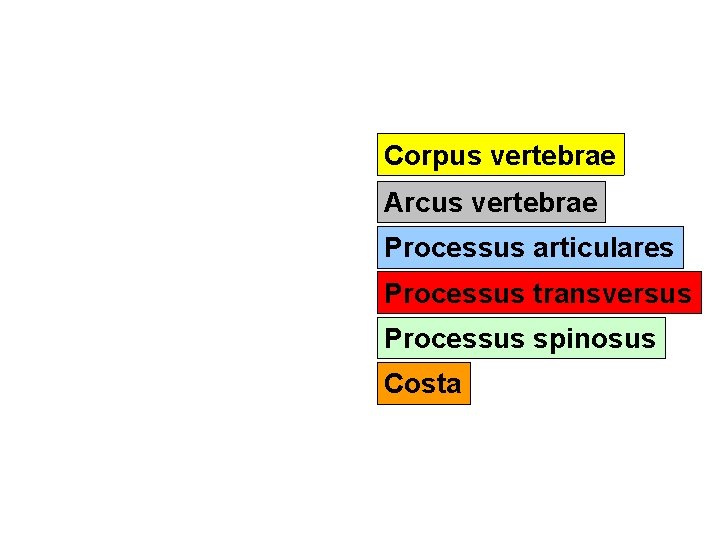 Corpus vertebrae

Arcus vertebrae

Processus articulares

Processus transversus

Processus spinosus

Costa